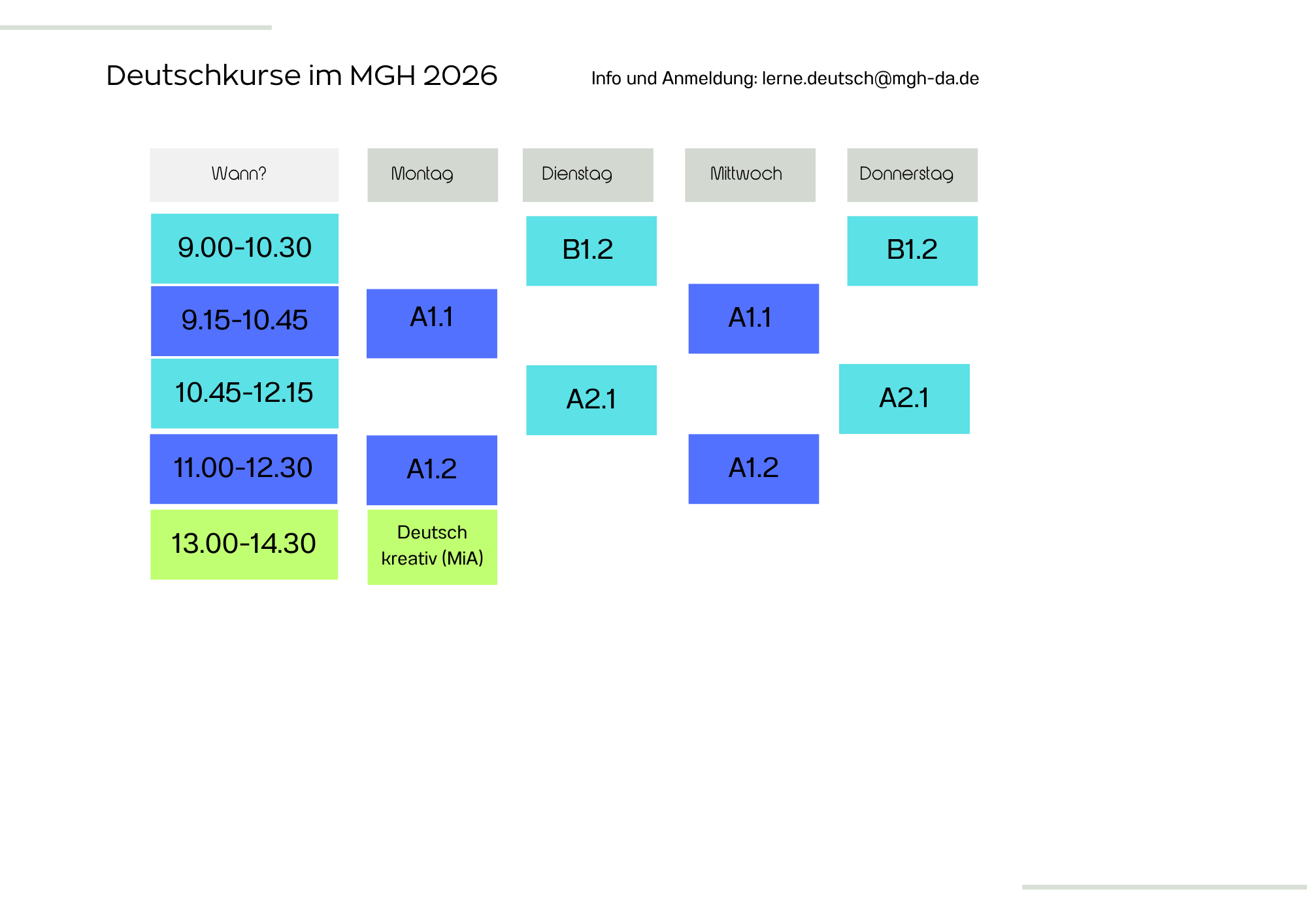 Deutschkurse im MGH 2026

Info und Anmeldung: lerne.deutsch@mgh-da.de

| Wann? | Montag | Dienstag | Mittwoch | Donnerstag |
|---|---|---|---|---|
| 9.00-10.30 | | B1.2 | | B1.2 |
| 9.15-10.45 | A1.1 | | A1.1 | |
| 10.45-12.15 | | A2.1 | | A2.1 |
| 11.00-12.30 | A1.2 | | A1.2 | |
| 13.00-14.30 | Deutsch kreativ (MiA) | | | |